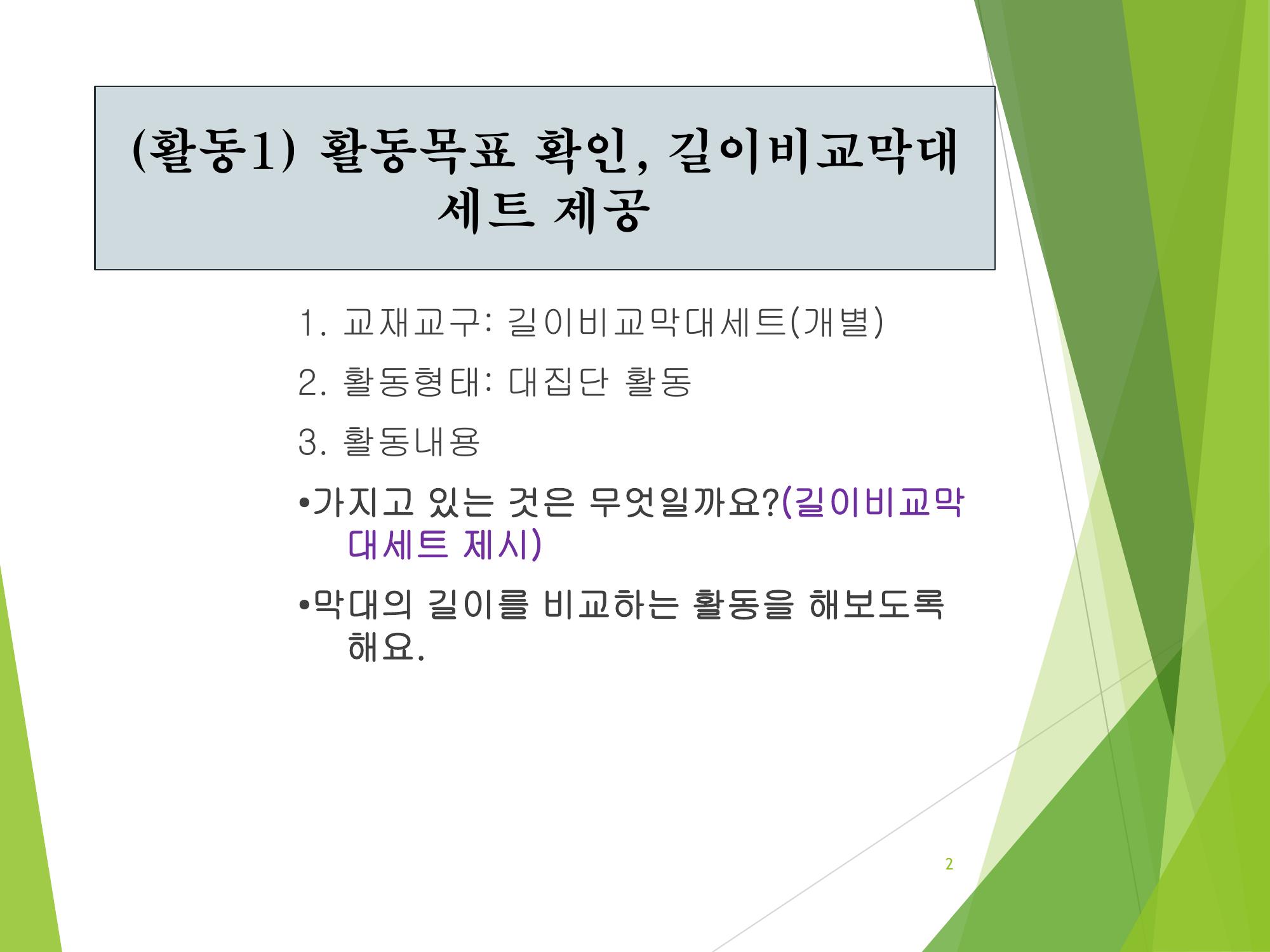 (활동1) 활동목표 확인, 길이비교막대 세트 제공

1. 교재교구: 길이비교막대세트(개별)

2. 활동형태: 대집단 활동

3. 활동내용

•가지고 있는 것은 무엇일까요?(길이비교막대세트 제시)

•막대의 길이를 비교하는 활동을 해보도록 해요.

2